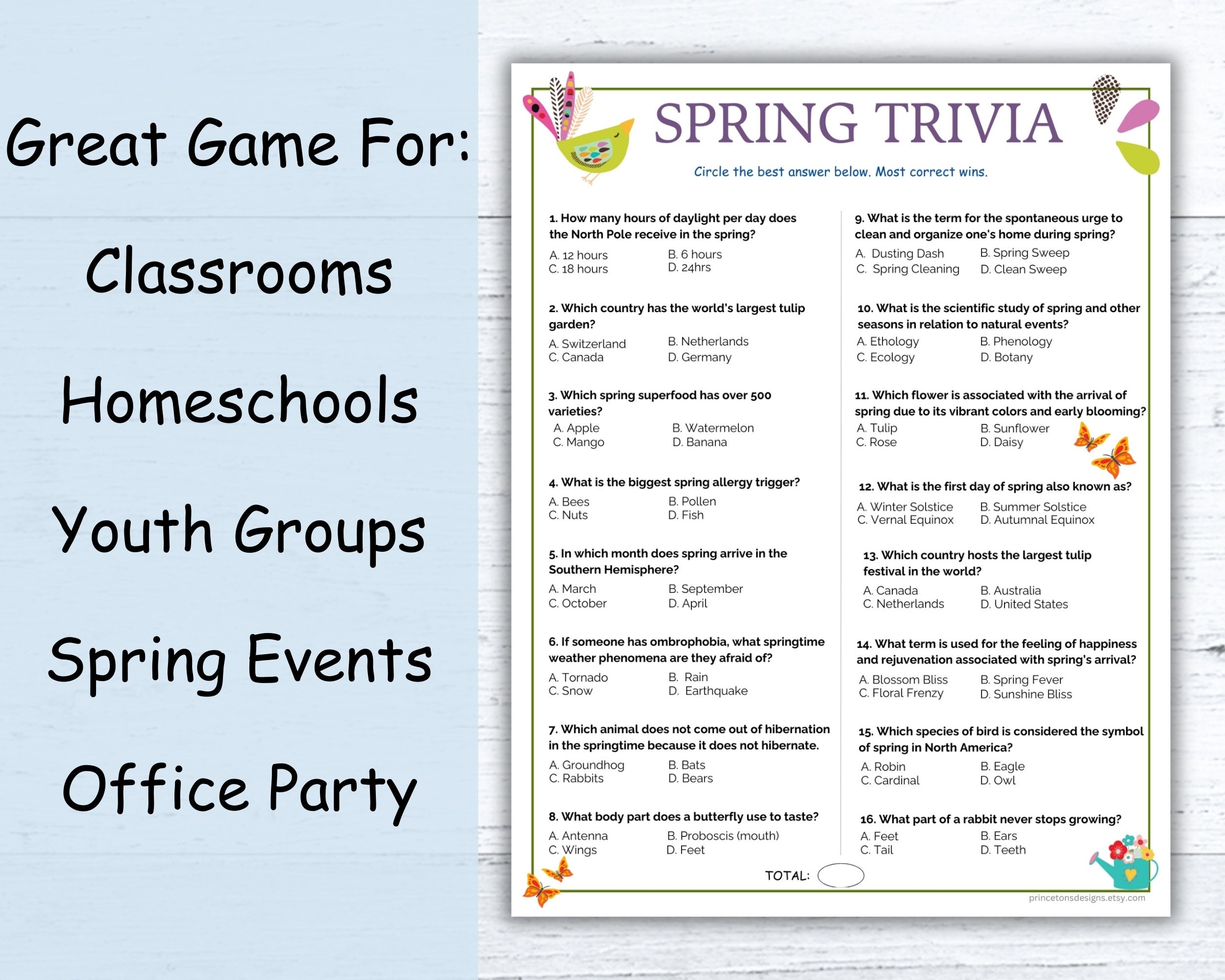 Great Game For:

Classrooms

Homeschools

Youth Groups

Spring Events

Office Party

SPRING TRIVIA

Circle the best answer below. Most correct wins.

1. How many hours of daylight per day does the North Pole receive in the spring?
A. 12 hours B. 6 hours
C. 18 hours D. 24hrs

2. Which country has the world's largest tulip garden?
A. Switzerland B. Netherlands
C. Canada D. Germany

3. Which spring superfood has over 500 varieties?
A. Apple B. Watermelon
C. Mango D. Banana

4. What is the biggest spring allergy trigger?
A. Bees B. Pollen
C. Nuts D. Fish

5. In which month does spring arrive in the Southern Hemisphere?
A. March B. September
C. October D. April

6. If someone has ombrophobia, what springtime weather phenomena are they afraid of?
A. Tornado B. Rain
C. Snow D. Earthquake

7. Which animal does not come out of hibernation in the springtime because it does not hibernate.
A. Groundhog B. Bats
C. Rabbits D. Bears

8. What body part does a butterfly use to taste?
A. Antenna B. Proboscis (mouth)
C. Wings D. Feet

9. What is the term for the spontaneous urge to clean and organize one's home during spring?
A. Dusting Dash B. Spring Sweep
C. Spring Cleaning D. Clean Sweep

10. What is the scientific study of spring and other seasons in relation to natural events?
A. Ethology B. Phenology
C. Ecology D. Botany

11. Which flower is associated with the arrival of spring due to its vibrant colors and early blooming?
A. Tulip B. Sunflower
C. Rose D. Daisy

12. What is the first day of spring also known as?
A. Winter Solstice B. Summer Solstice
C. Vernal Equinox D. Autumnal Equinox

13. Which country hosts the largest tulip festival in the world?
A. Canada B. Australia
C. Netherlands D. United States

14. What term is used for the feeling of happiness and rejuvenation associated with spring's arrival?
A. Blossom Bliss B. Spring Fever
C. Floral Frenzy D. Sunshine Bliss

15. Which species of bird is considered the symbol of spring in North America?
A. Robin B. Eagle
C. Cardinal D. Owl

16. What part of a rabbit never stops growing?
A. Feet B. Ears
C. Tail D. Teeth

TOTAL:

princetonsdesigns.etsy.com